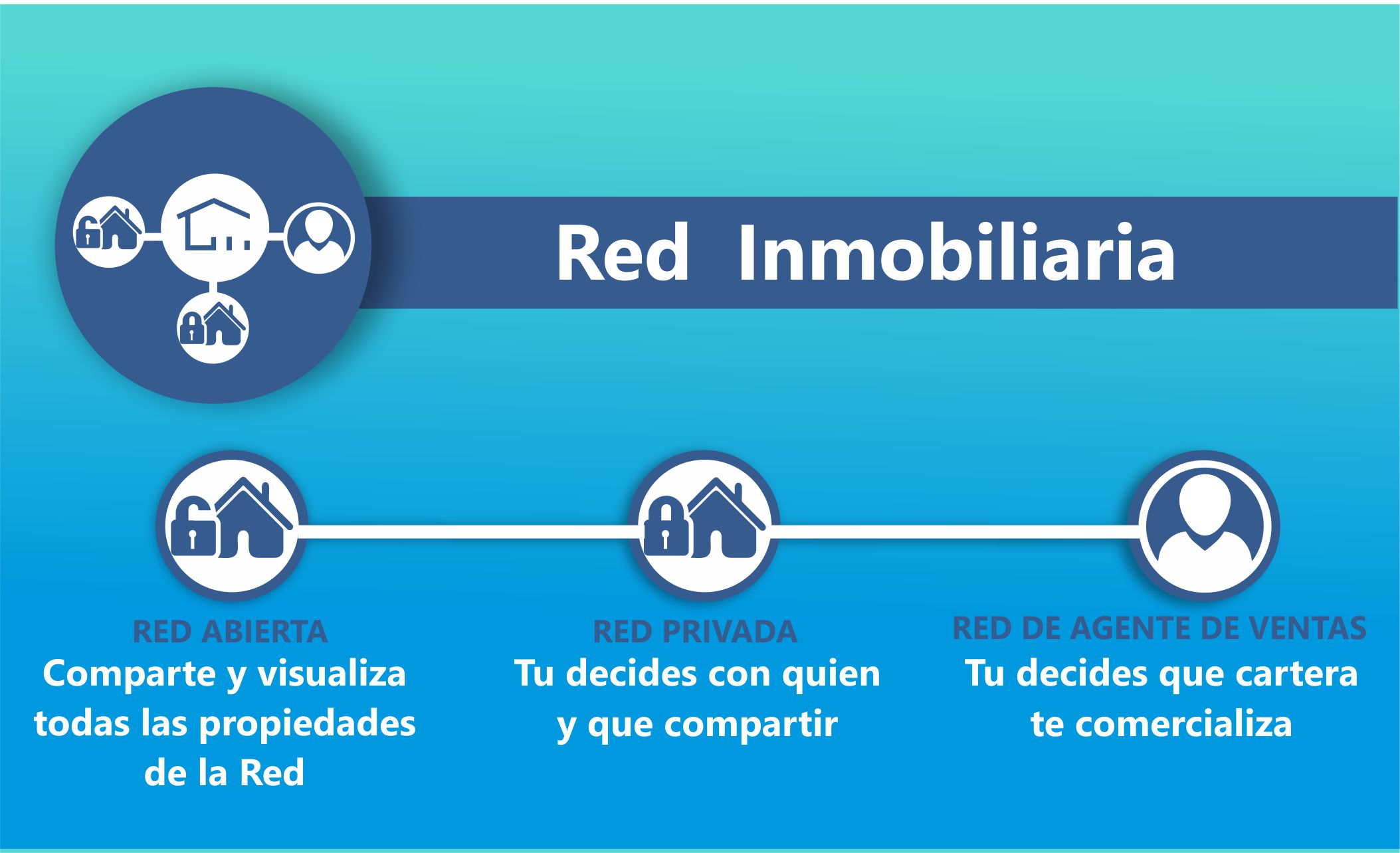 Red Inmobiliaria

RED ABIERTA
Comparte y visualiza todas las propiedades de la Red

RED PRIVADA
Tu decides con quien y que compartir

RED DE AGENTE DE VENTAS
Tu decides que cartera te comercializa